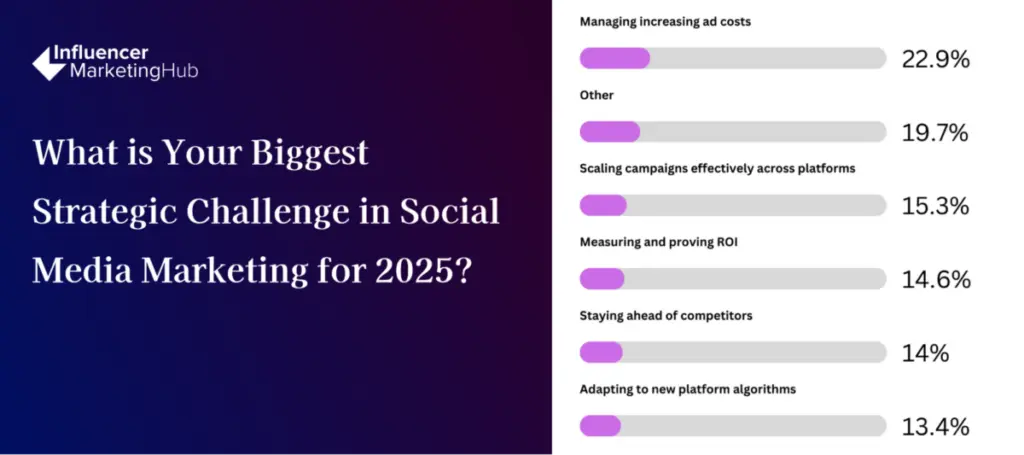 Influencer MarketingHub

What is Your Biggest Strategic Challenge in Social Media Marketing for 2025?

Managing increasing ad costs
22.9%

Other
19.7%

Scaling campaigns effectively across platforms
15.3%

Measuring and proving ROI
14.6%

Staying ahead of competitors
14%

Adapting to new platform algorithms
13.4%